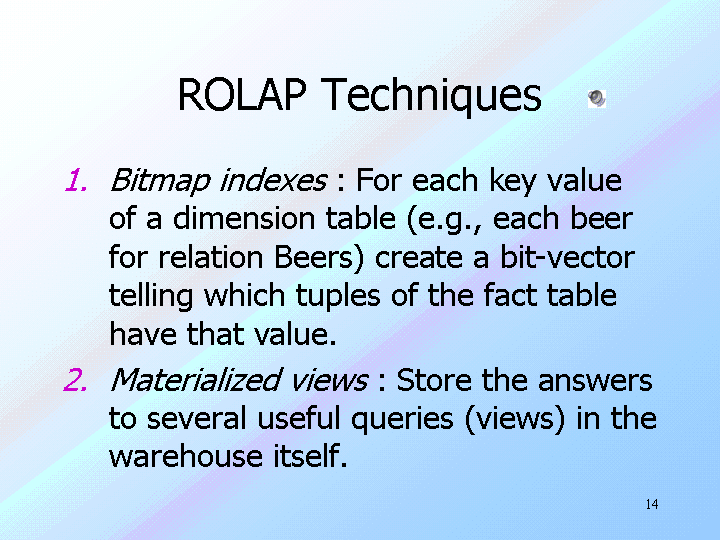 ROLAP Techniques

1. Bitmap indexes : For each key value of a dimension table (e.g., each beer for relation Beers) create a bit-vector telling which tuples of the fact table have that value.

2. Materialized views : Store the answers to several useful queries (views) in the warehouse itself.

14